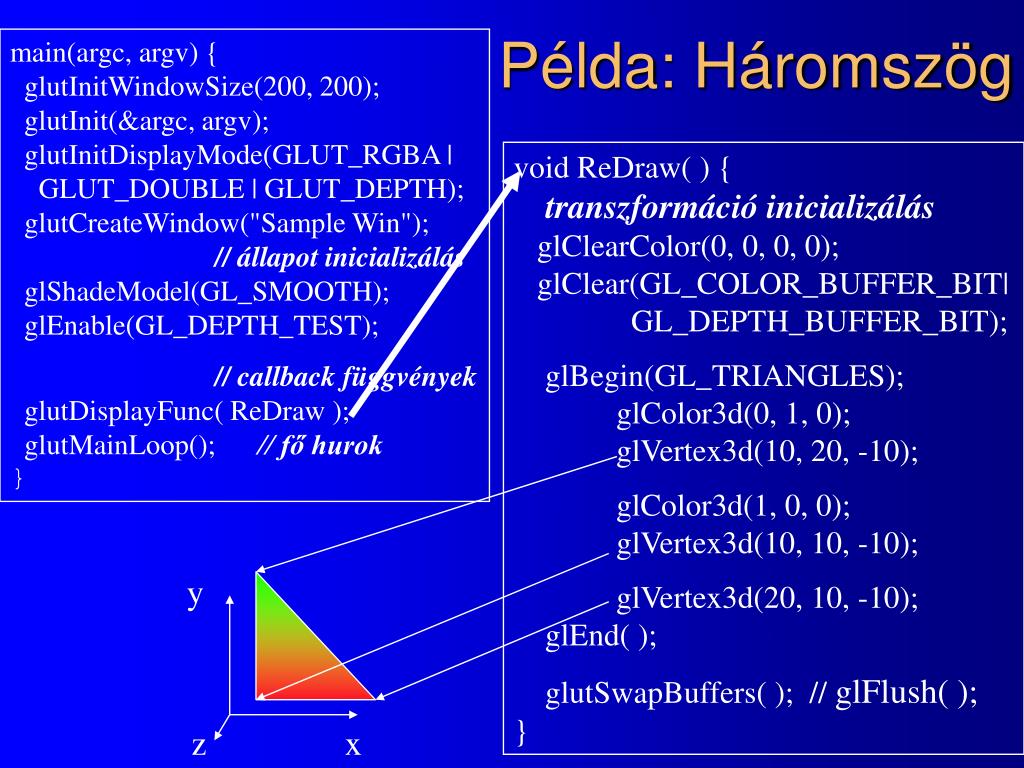 Példa: Háromszög

main(argc, argv) {
glutInitWindowSize(200, 200);
glutInit(&argc, argv);
glutInitDisplayMode(GLUT_RGBA | GLUT_DOUBLE | GLUT_DEPTH);
glutCreateWindow("Sample Win");
// állapot inicializálás
glShadeModel(GL_SMOOTH);
glEnable(GL_DEPTH_TEST);

// callback függvények
glutDisplayFunc( ReDraw );
glutMainLoop(); // fő hurok
}

void ReDraw( ) {
transzformáció inicializálás
glClearColor(0, 0, 0, 0);
glClear(GL_COLOR_BUFFER_BIT| GL_DEPTH_BUFFER_BIT);

glBegin(GL_TRIANGLES);
glColor3d(0, 1, 0);
glVertex3d(10, 20, -10);

glColor3d(1, 0, 0);
glVertex3d(10, 10, -10);

glVertex3d(20, 10, -10);
glEnd( );

glutSwapBuffers( ); // glFlush( );
}

y
z
x